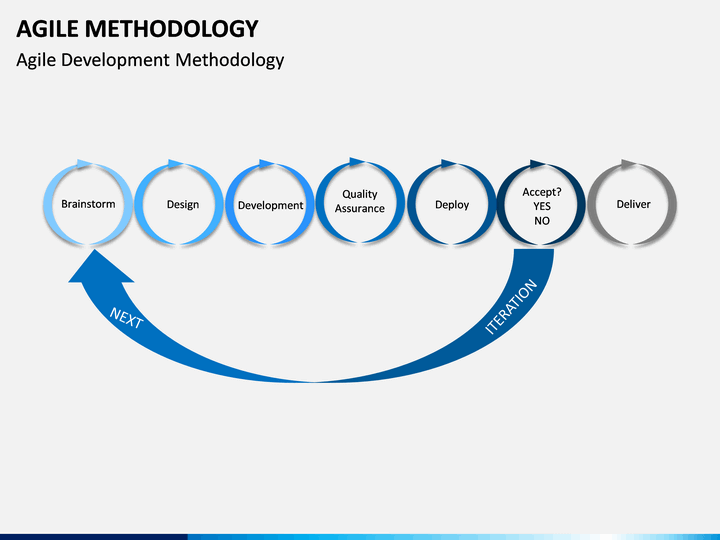 AGILE METHODOLOGY

Agile Development Methodology

Brainstorm

Design

Development

Quality Assurance

Deploy

Accept? YES NO

Deliver

NEXT

ITERATION